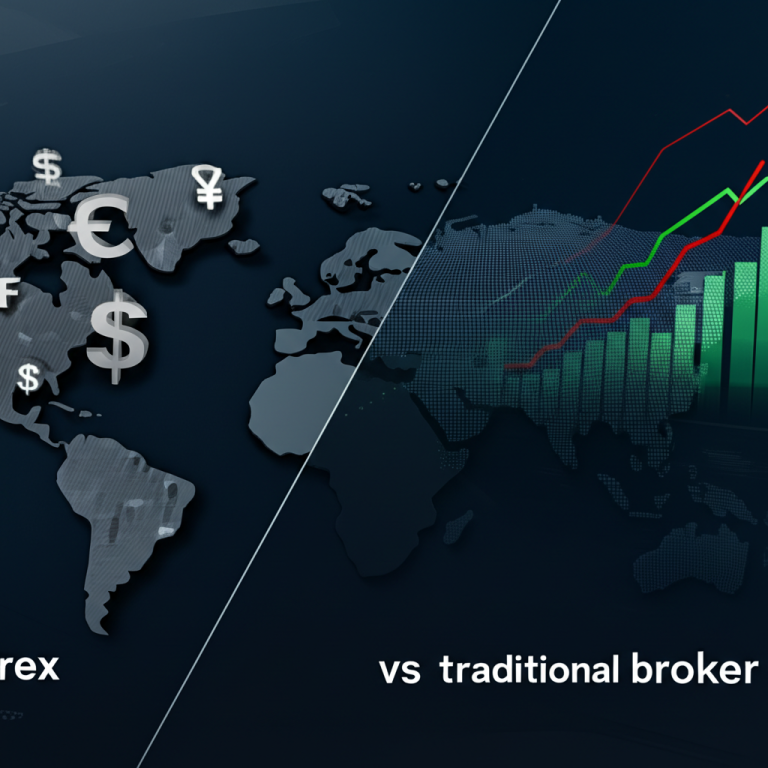 $
¥
€
F
$
$
rex
vs traditional broker